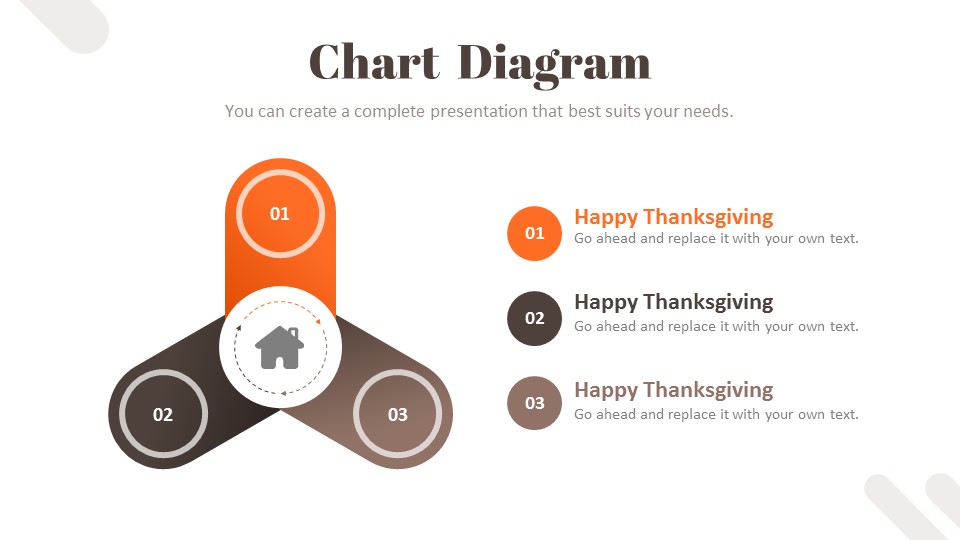 Chart Diagram

You can create a complete presentation that best suits your needs.

01

02

03

01
Happy Thanksgiving
Go ahead and replace it with your own text.

02
Happy Thanksgiving
Go ahead and replace it with your own text.

03
Happy Thanksgiving
Go ahead and replace it with your own text.